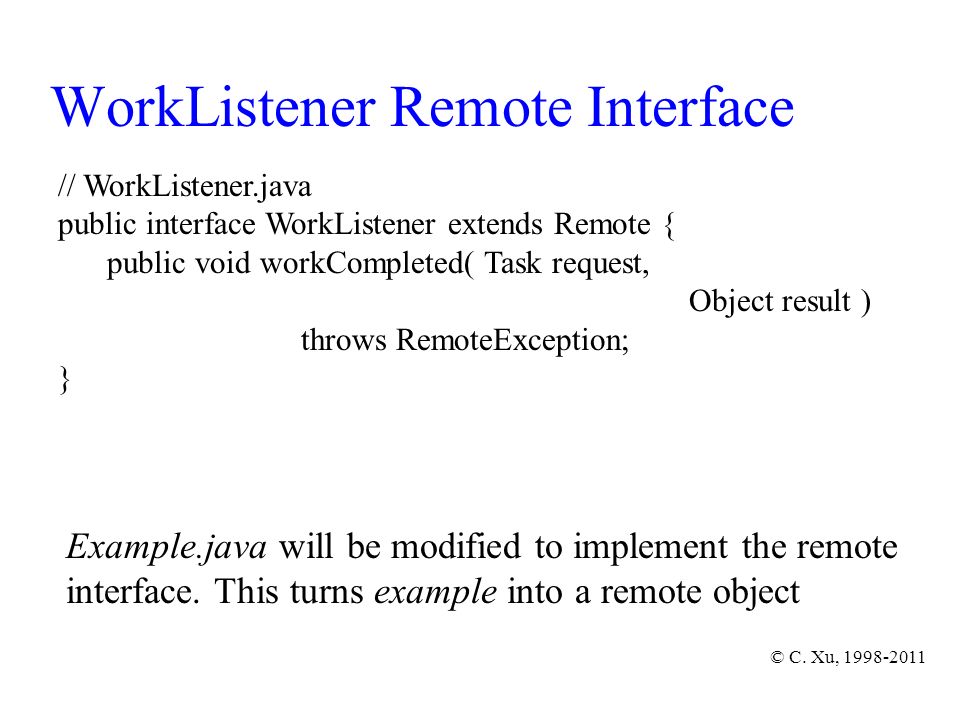 WorkListener Remote Interface

// WorkListener.java
public interface WorkListener extends Remote {
public void workCompleted( Task request,
Object result )
throws RemoteException;
}

Example.java will be modified to implement the remote interface. This turns example into a remote object

© C. Xu, 1998-2011